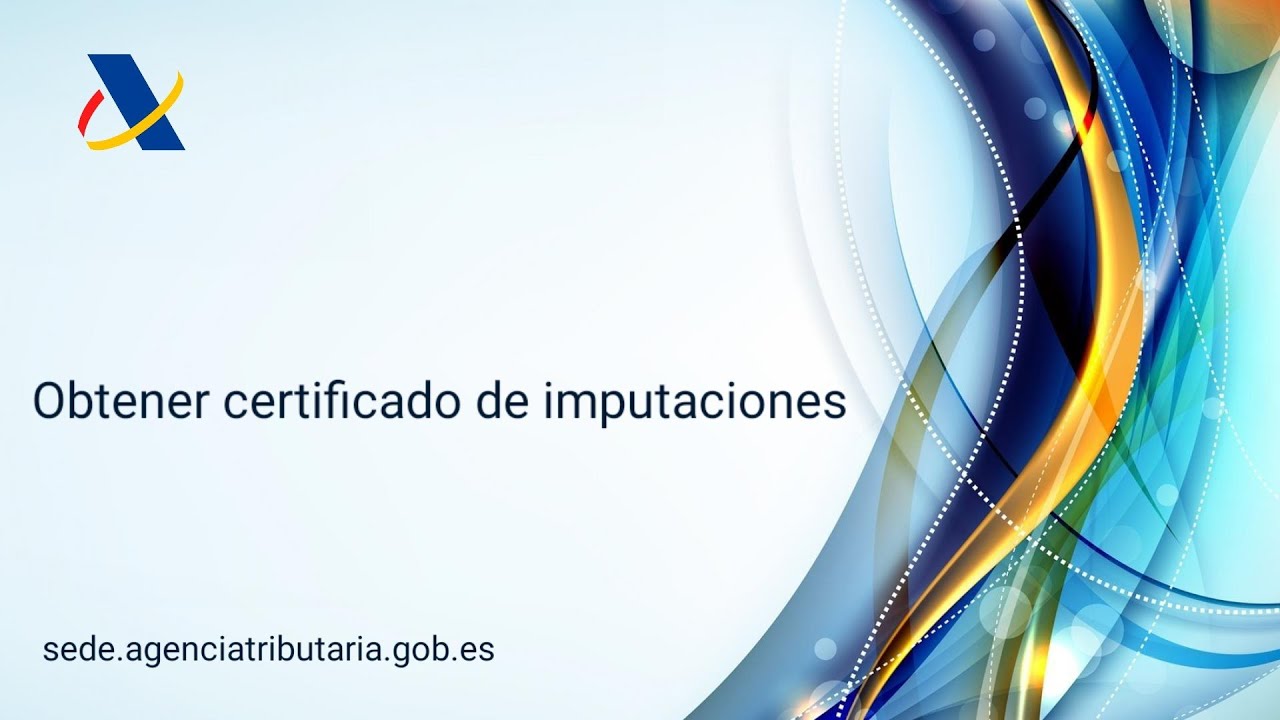 Obtener certificado de imputaciones

sede.agenciatributaria.gob.es